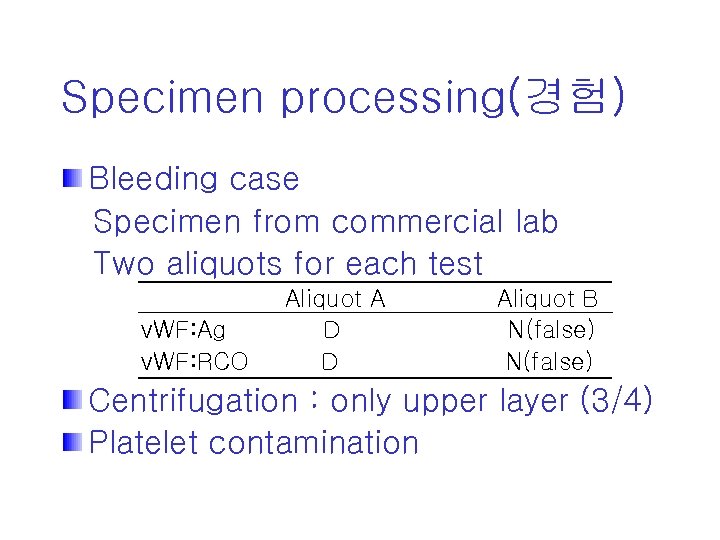 Specimen processing(경험)

Bleeding case
Specimen from commercial lab
Two aliquots for each test

| | Aliquot A | Aliquot B |
|---|---|---|
| vWF:Ag | D | N(false) |
| vWF:RCO | D | N(false) |

Centrifugation : only upper layer (3/4)

Platelet contamination